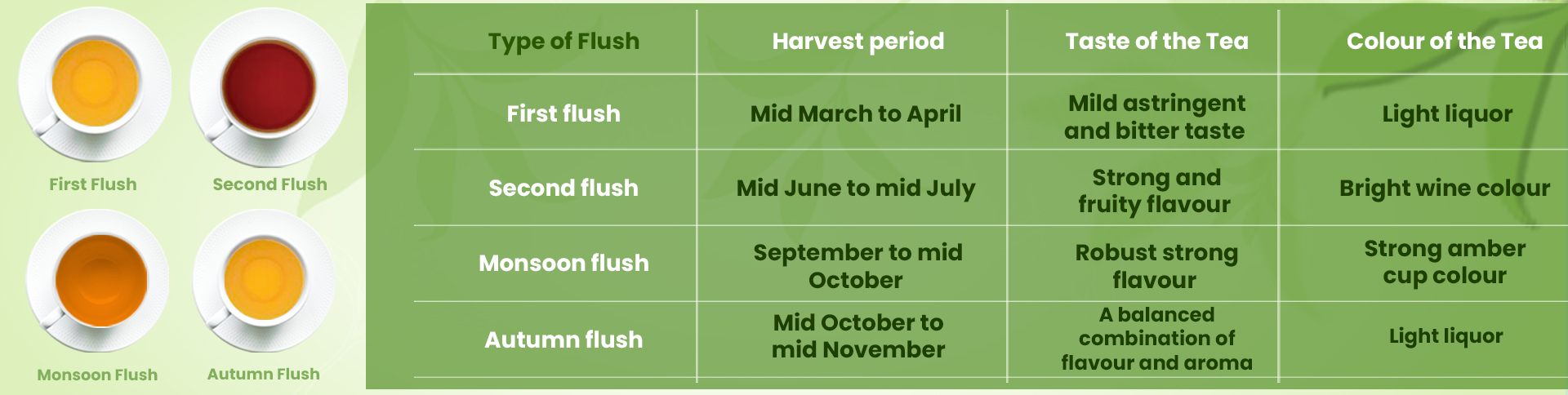 First Flush

Second Flush

Monsoon Flush

Autumn Flush

| Type of Flush | Harvest period | Taste of the Tea | Colour of the Tea |
|---|---|---|---|
| First flush | Mid March to April | Mild astringent and bitter taste | Light liquor |
| Second flush | Mid June to mid July | Strong and fruity flavour | Bright wine colour |
| Monsoon flush | September to mid October | Robust strong flavour | Strong amber cup colour |
| Autumn flush | Mid October to mid November | A balanced combination of flavour and aroma | Light liquor |